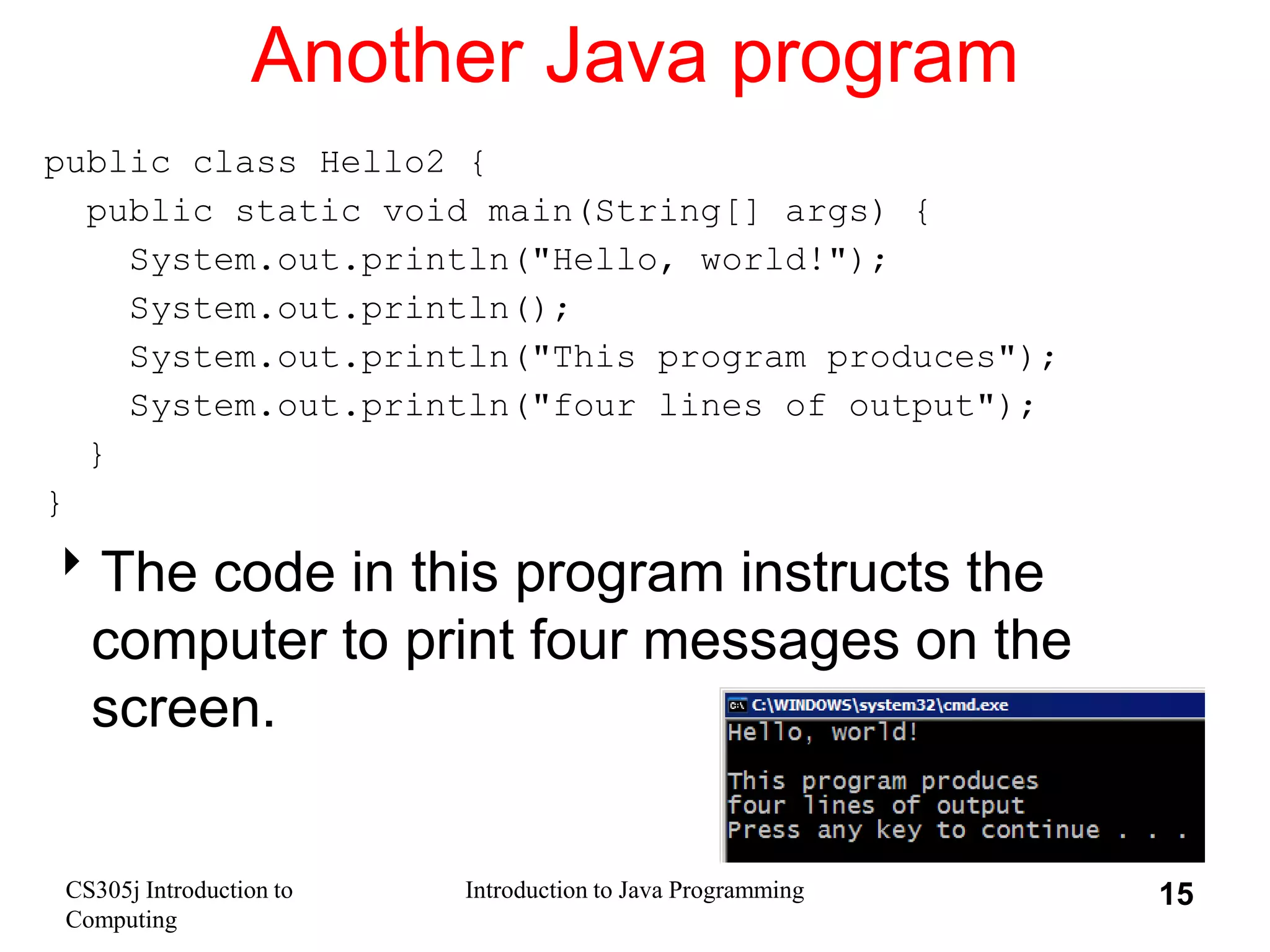 Another Java program

public class Hello2 {
  public static void main(String[] args) {
    System.out.println("Hello, world!");
    System.out.println();
    System.out.println("This program produces");
    System.out.println("four lines of output");
  }
}

The code in this program instructs the computer to print four messages on the screen.

C:\WINDOWS\system32\cmd.exe
Hello, world!

This program produces
four lines of output
Press any key to continue . . .

CS305j Introduction to Computing

Introduction to Java Programming

15